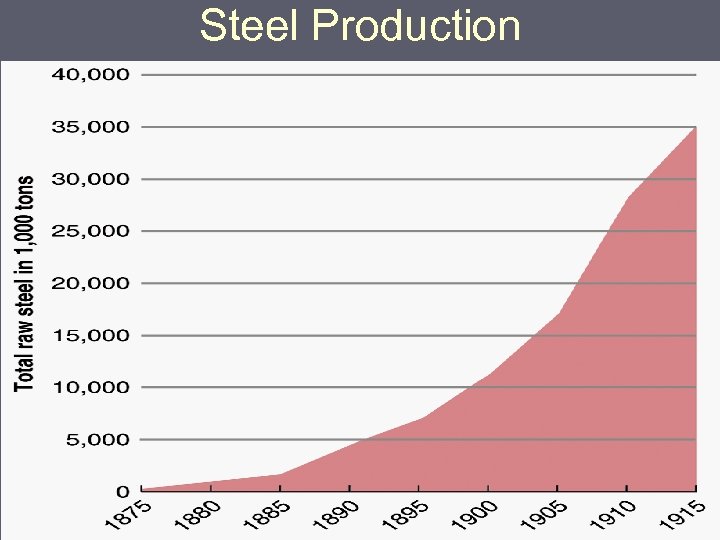 Steel Production

Total raw steel in 1,000 tons

40,000
35,000
30,000
25,000
20,000
15,000
10,000
5,000
0

1875 1880 1885 1890 1895 1900 1905 1910 1915